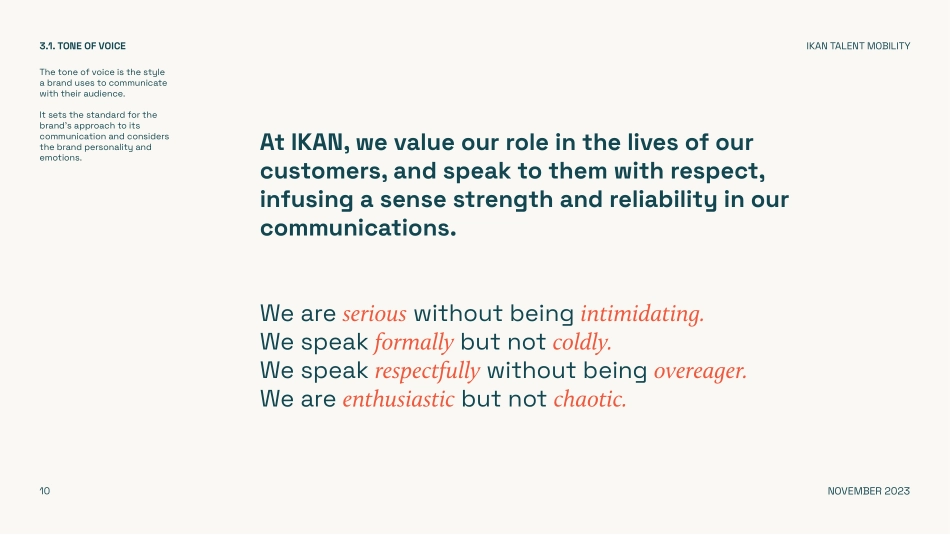 3.1. TONE OF VOICE

IKAN TALENT MOBILITY

The tone of voice is the style a brand uses to communicate with their audience.

It sets the standard for the brand's approach to its communication and considers the brand personality and emotions.

At IKAN, we value our role in the lives of our customers, and speak to them with respect, infusing a sense strength and reliability in our communications.

We are serious without being intimidating.
We speak formally but not coldly.
We speak respectfully without being overeager.
We are enthusiastic but not chaotic.

10

NOVEMBER 2023